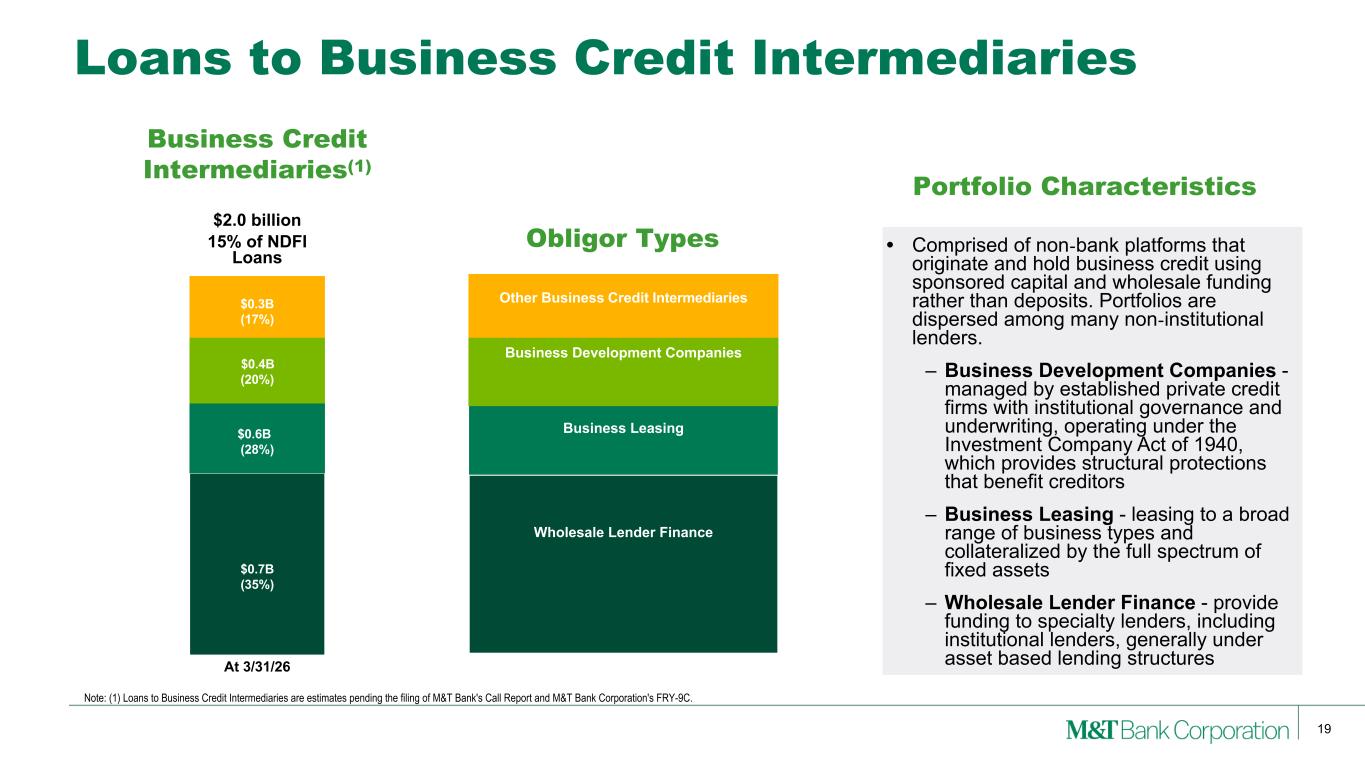 Loans to Business Credit Intermediaries

Business Credit Intermediaries$^{(1)}$

$2.0 billion
15% of NDFI Loans

$0.3B
(17%)

$0.4B
(20%)

$0.6B
(28%)

$0.7B
(35%)

At 3/31/26

Obligor Types

Other Business Credit Intermediaries

Business Development Companies

Business Leasing

Wholesale Lender Finance

Portfolio Characteristics

• Comprised of non-bank platforms that originate and hold business credit using sponsored capital and wholesale funding rather than deposits. Portfolios are dispersed among many non-institutional lenders.

– Business Development Companies - managed by established private credit firms with institutional governance and underwriting, operating under the Investment Company Act of 1940, which provides structural protections that benefit creditors

– Business Leasing - leasing to a broad range of business types and collateralized by the full spectrum of fixed assets

– Wholesale Lender Finance - provide funding to specialty lenders, including institutional lenders, generally under asset based lending structures

Note: (1) Loans to Business Credit Intermediaries are estimates pending the filing of M&T Bank's Call Report and M&T Bank Corporation's FRY-9C.

M&T Bank Corporation

19